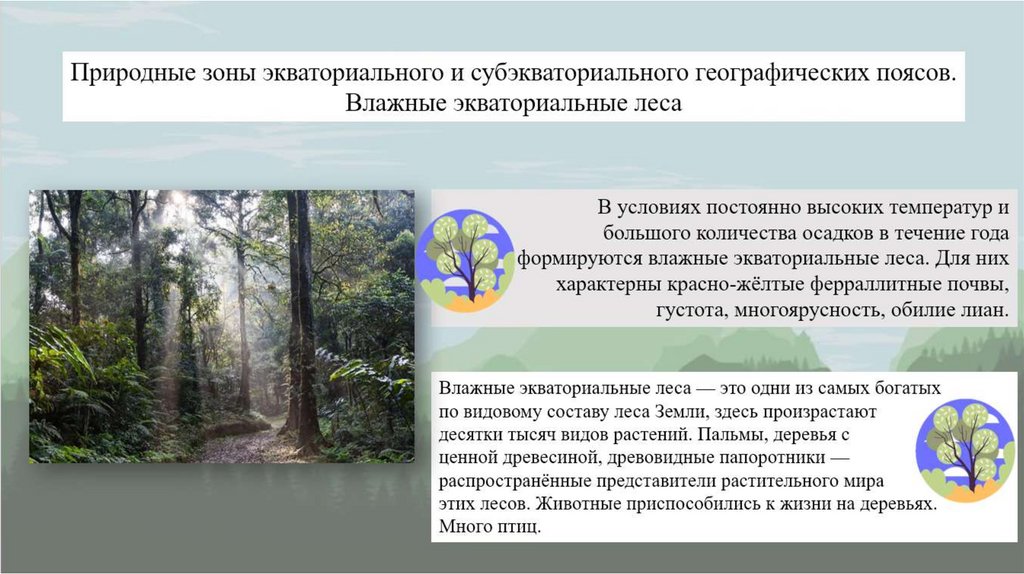 Природные зоны экваториального и субэкваториального географических поясов. Влажные экваториальные леса

В условиях постоянно высоких температур и большого количества осадков в течение года формируются влажные экваториальные леса. Для них характерны красно-жёлтые ферраллитные почвы, густота, многоярусность, обилие лиан.

Влажные экваториальные леса — это одни из самых богатых по видовому составу леса Земли, здесь произрастают десятки тысяч видов растений. Пальмы, деревья с ценной древесиной, древовидные папоротники — распространённые представители растительного мира этих лесов. Животные приспособились к жизни на деревьях. Много птиц.